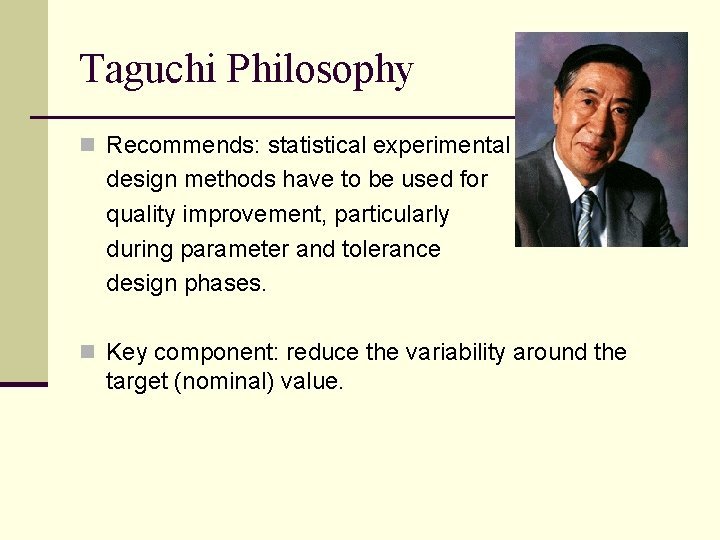 Taguchi Philosophy

Recommends: statistical experimental design methods have to be used for quality improvement, particularly during parameter and tolerance design phases.

Key component: reduce the variability around the target (nominal) value.